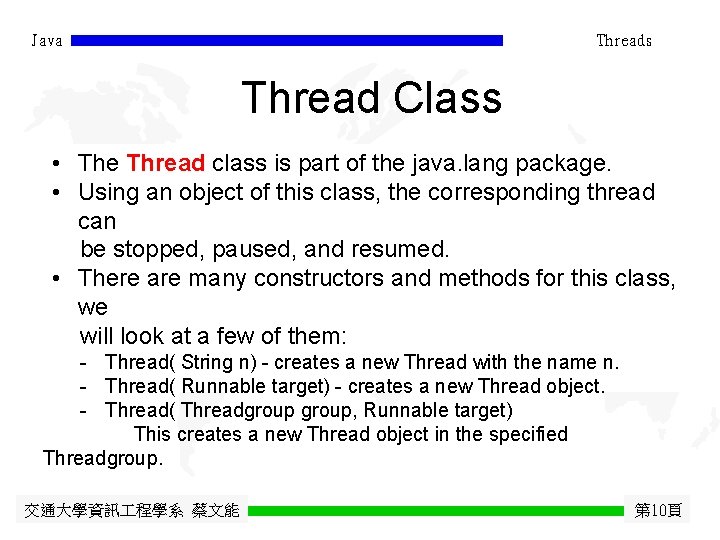 Java Threads

Thread Class

• The Thread class is part of the java.lang package.
• Using an object of this class, the corresponding thread can
be stopped, paused, and resumed.
• There are many constructors and methods for this class, we
will look at a few of them:
- Thread( String n) - creates a new Thread with the name n.
- Thread( Runnable target) - creates a new Thread object.
- Thread( Threadgroup group, Runnable target)
This creates a new Thread object in the specified Threadgroup.

交通大學資訊工程學系 蔡文能 第10頁